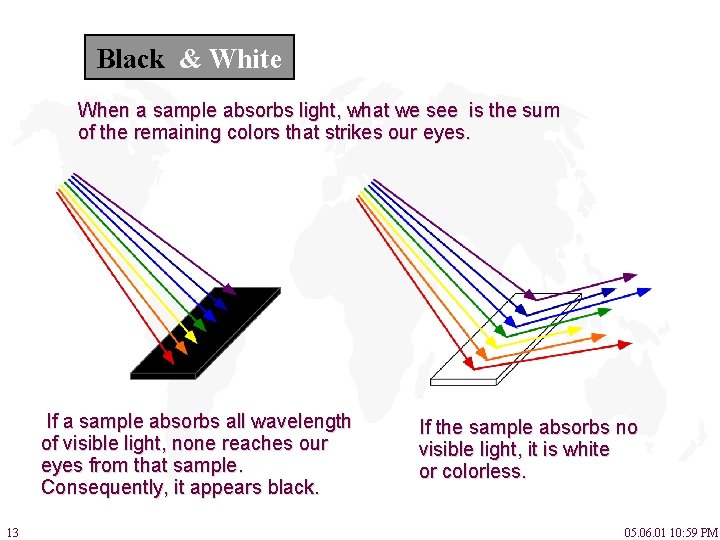 Black & White

When a sample absorbs light, what we see is the sum of the remaining colors that strikes our eyes.

If a sample absorbs all wavelength of visible light, none reaches our eyes from that sample. Consequently, it appears black.

If the sample absorbs no visible light, it is white or colorless.

13

05.06.01 10:59 PM